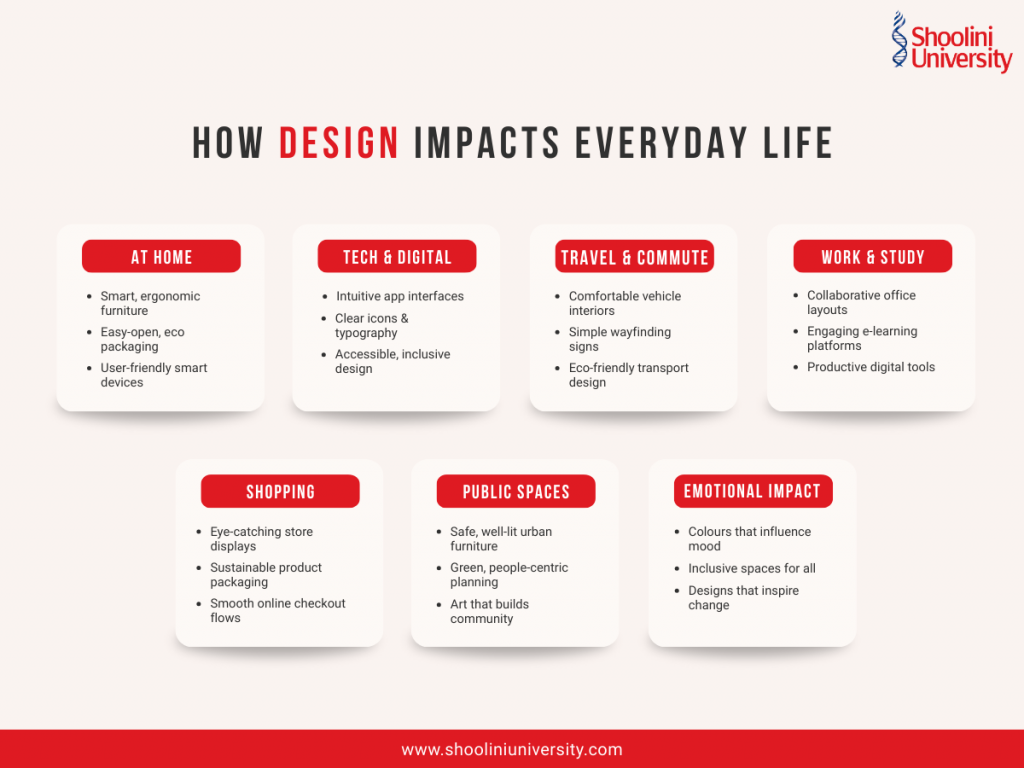 Shoolini University

HOW DESIGN IMPACTS EVERYDAY LIFE

AT HOME
- Smart, ergonomic furniture
- Easy-open, eco packaging
- User-friendly smart devices

TECH & DIGITAL
- Intuitive app interfaces
- Clear icons & typography
- Accessible, inclusive design

TRAVEL & COMMUTE
- Comfortable vehicle interiors
- Simple wayfinding signs
- Eco-friendly transport design

WORK & STUDY
- Collaborative office layouts
- Engaging e-learning platforms
- Productive digital tools

SHOPPING
- Eye-catching store displays
- Sustainable product packaging
- Smooth online checkout flows

PUBLIC SPACES
- Safe, well-lit urban furniture
- Green, people-centric planning
- Art that builds community

EMOTIONAL IMPACT
- Colours that influence mood
- Inclusive spaces for all
- Designs that inspire change

www.shooliniuniversity.com